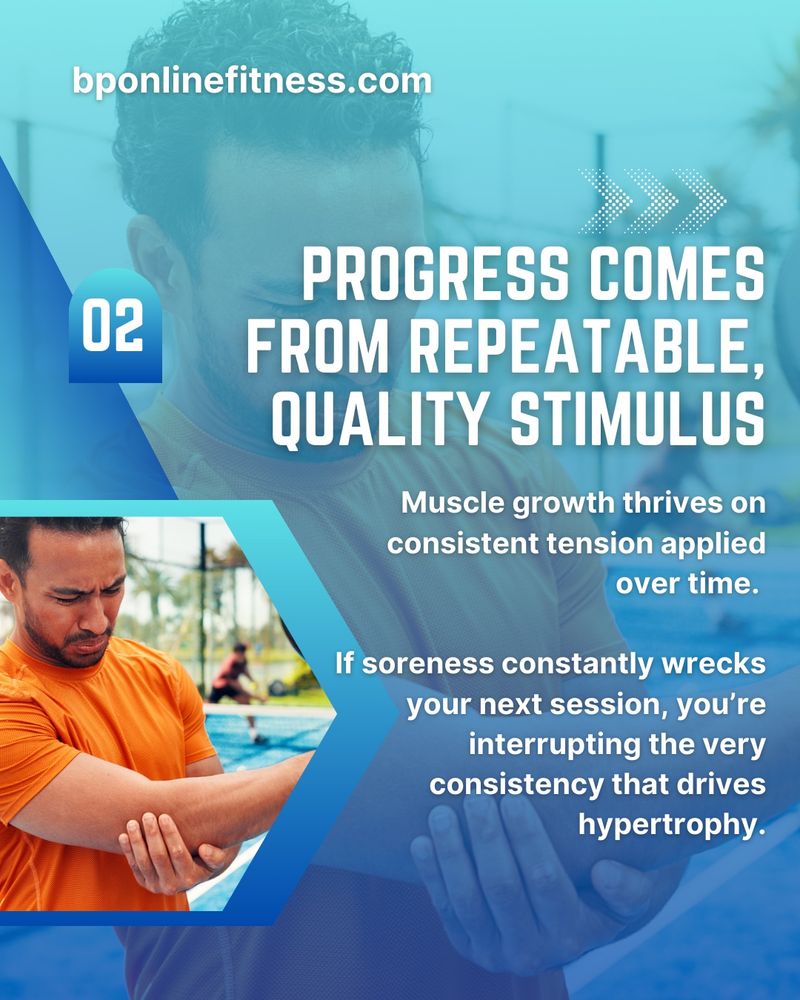 bponlinefitness.com

02

PROGRESS COMES FROM REPEATABLE, QUALITY STIMULUS

Muscle growth thrives on consistent tension applied over time.

If soreness constantly wrecks your next session, you're interrupting the very consistency that drives hypertrophy.